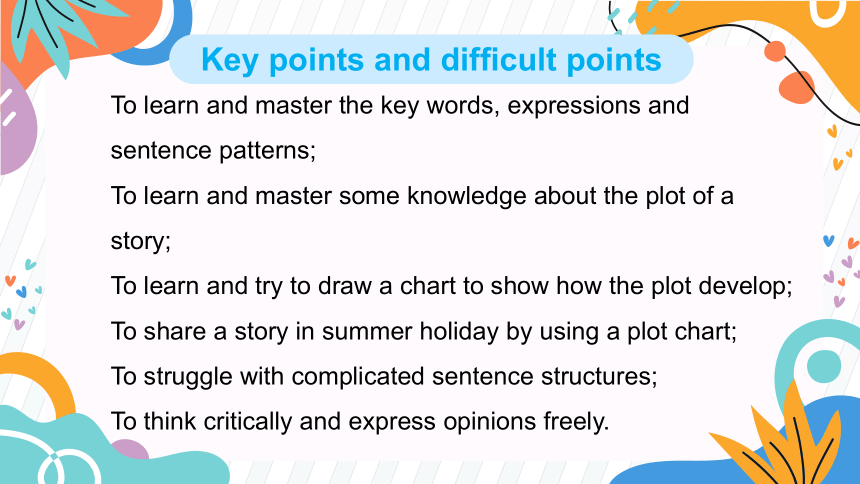 Key points and difficult points

To learn and master the key words, expressions and sentence patterns;

To learn and master some knowledge about the plot of a story;

To learn and try to draw a chart to show how the plot develop;

To share a story in summer holiday by using a plot chart;

To struggle with complicated sentence structures;

To think critically and express opinions freely.